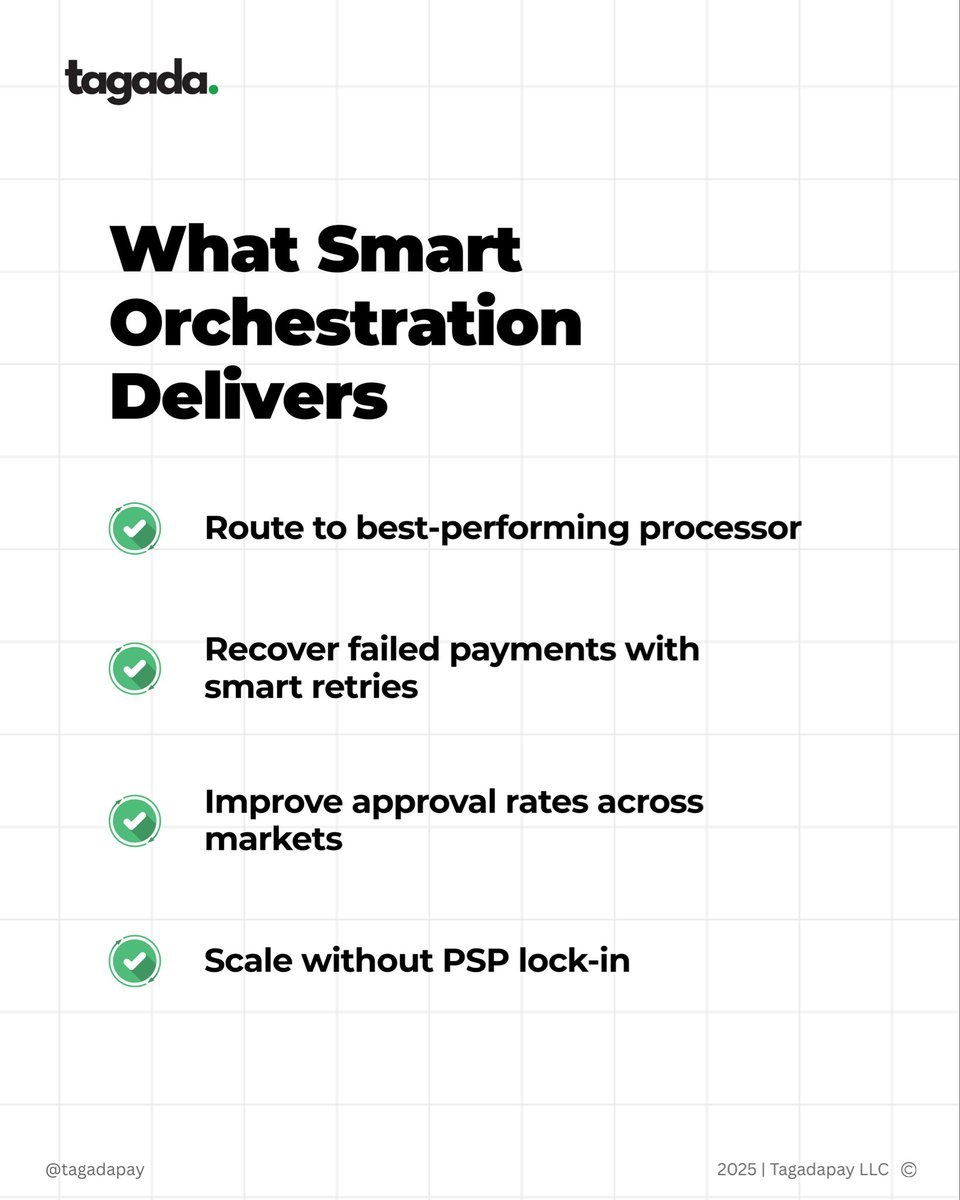 tagada.

What Smart Orchestration Delivers

Route to best-performing processor

Recover failed payments with smart retries

Improve approval rates across markets

Scale without PSP lock-in

@tagadapay

2025 | Tagadapay LLC ©